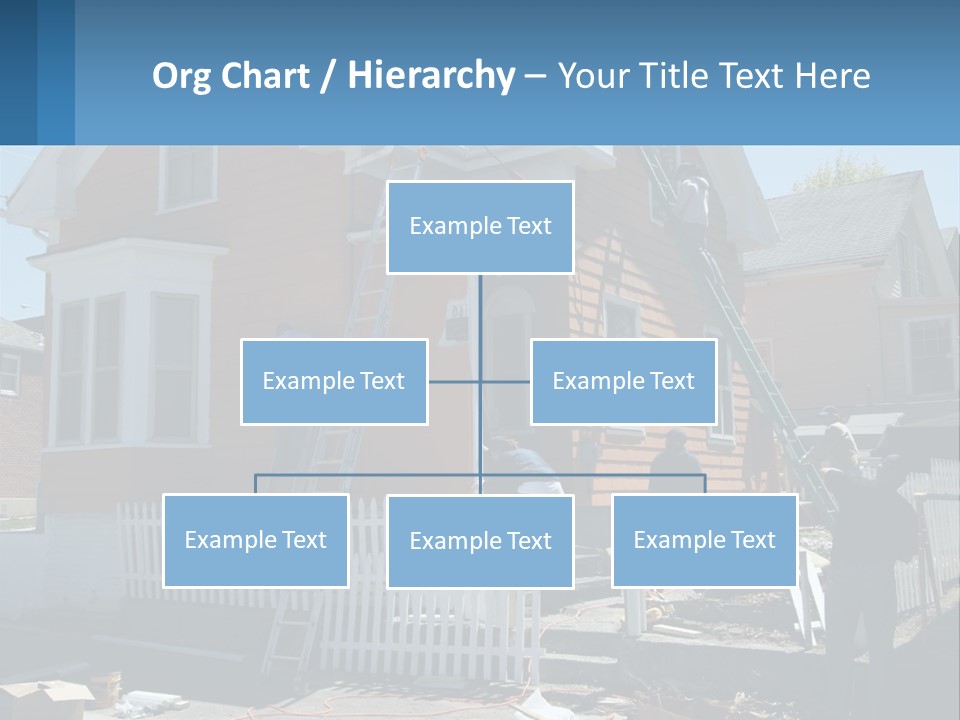 Org Chart / Hierarchy – Your Title Text Here

Example Text

Example Text

Example Text

Example Text

Example Text

Example Text